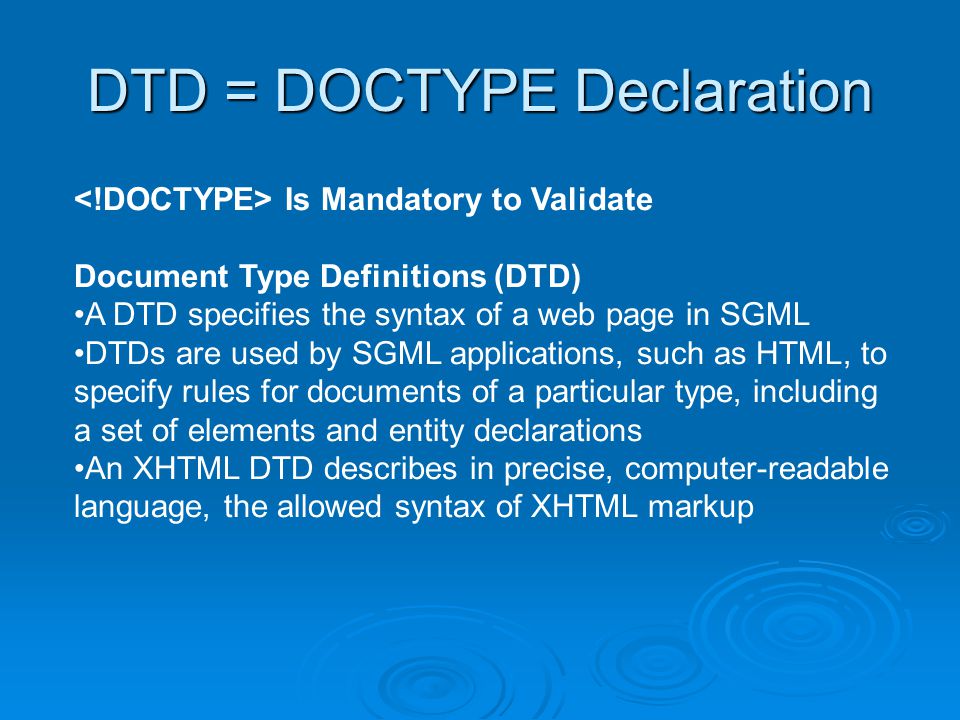 DTD = DOCTYPE Declaration

<!DOCTYPE> Is Mandatory to Validate

Document Type Definitions (DTD)
•A DTD specifies the syntax of a web page in SGML
•DTDs are used by SGML applications, such as HTML, to specify rules for documents of a particular type, including a set of elements and entity declarations
•An XHTML DTD describes in precise, computer-readable language, the allowed syntax of XHTML markup